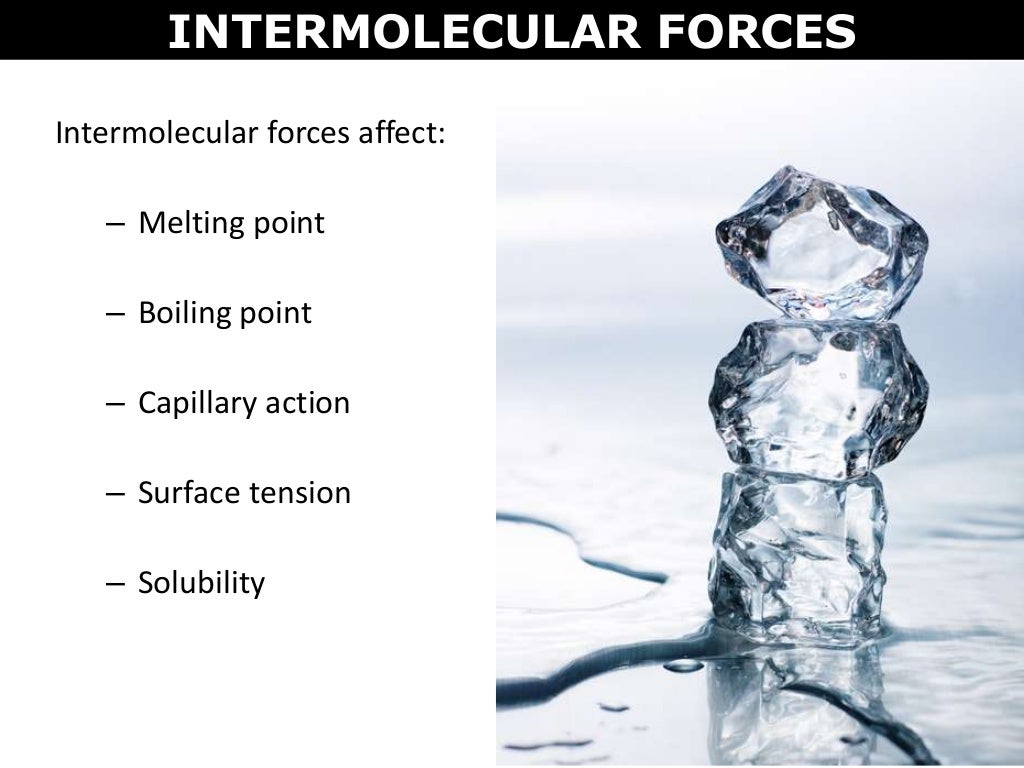 INTERMOLECULAR FORCES

Intermolecular forces affect:

– Melting point

– Boiling point

– Capillary action

– Surface tension

– Solubility